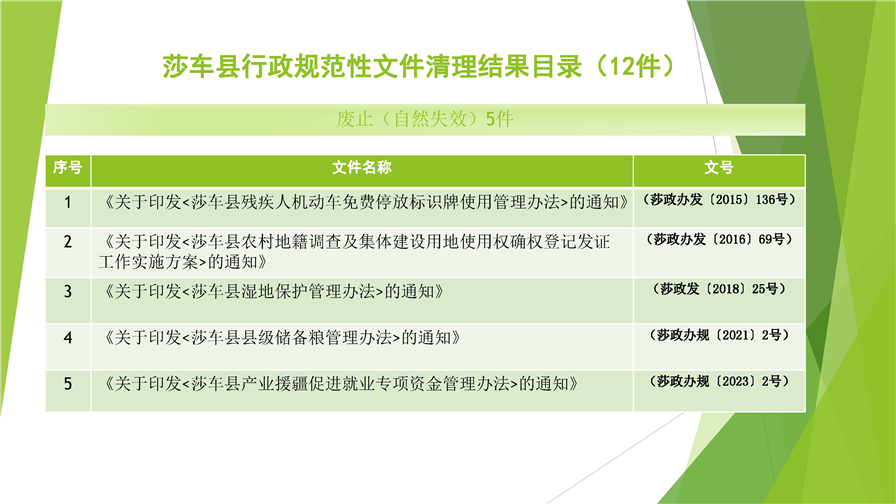 莎车县行政规范性文件清理结果目录（12件）

废止（自然失效）5件

| 序号 | 文件名称 | 文号 |
|---|---|---|
| 1 | 《关于印发<莎车县残疾人机动车免费停放标识牌使用管理办法>的通知》 | （莎政办发〔2015〕136号） |
| 2 | 《关于印发<莎车县农村地籍调查及集体建设用地使用权确权登记发证工作实施方案>的通知》 | （莎政办发〔2016〕69号） |
| 3 | 《关于印发<莎车县湿地保护管理办法>的通知》 | （莎政发〔2018〕25号） |
| 4 | 《关于印发<莎车县县级储备粮管理办法>的通知》 | （莎政办规〔2021〕2号） |
| 5 | 《关于印发<莎车县产业援疆促进就业专项资金管理办法>的通知》 | （莎政办规〔2023〕2号） |